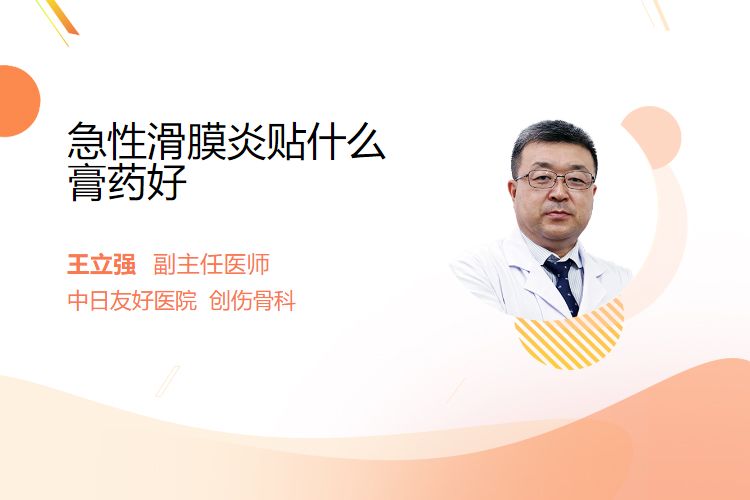 急性滑膜炎贴什么膏药好

王立强 副主任医师
中日友好医院 创伤骨科